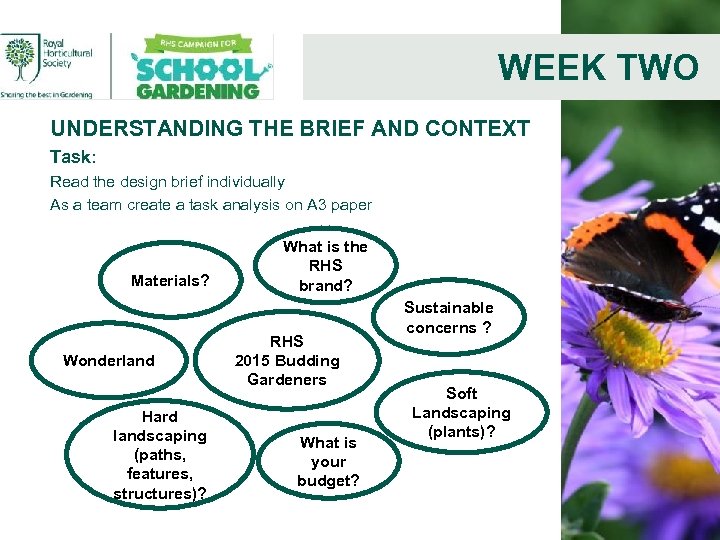 Royal Horticultural Society

Sharing the best in Gardening

RHS CAMPAIGN FOR SCHOOL GARDENING

WEEK TWO

UNDERSTANDING THE BRIEF AND CONTEXT

Task:

Read the design brief individually

As a team create a task analysis on A3 paper

Materials?

What is the RHS brand?

Sustainable concerns ?

Wonderland

RHS 2015 Budding Gardeners

Soft Landscaping (plants)?

Hard landscaping (paths, features, structures)?

What is your budget?